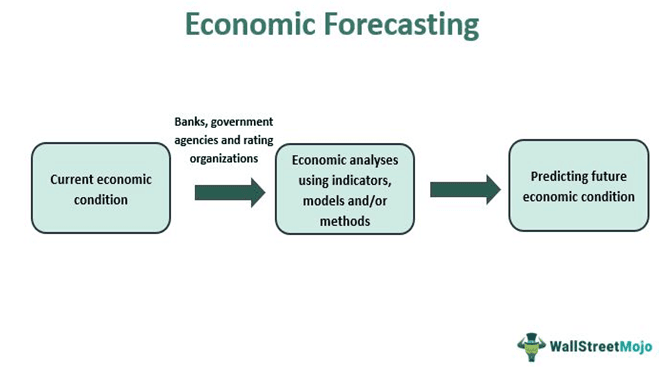 Economic Forecasting

Current economic condition

Banks, government agencies and rating organizations

Economic analyses using indicators, models and/or methods

Predicting future economic condition

WallStreetMojo